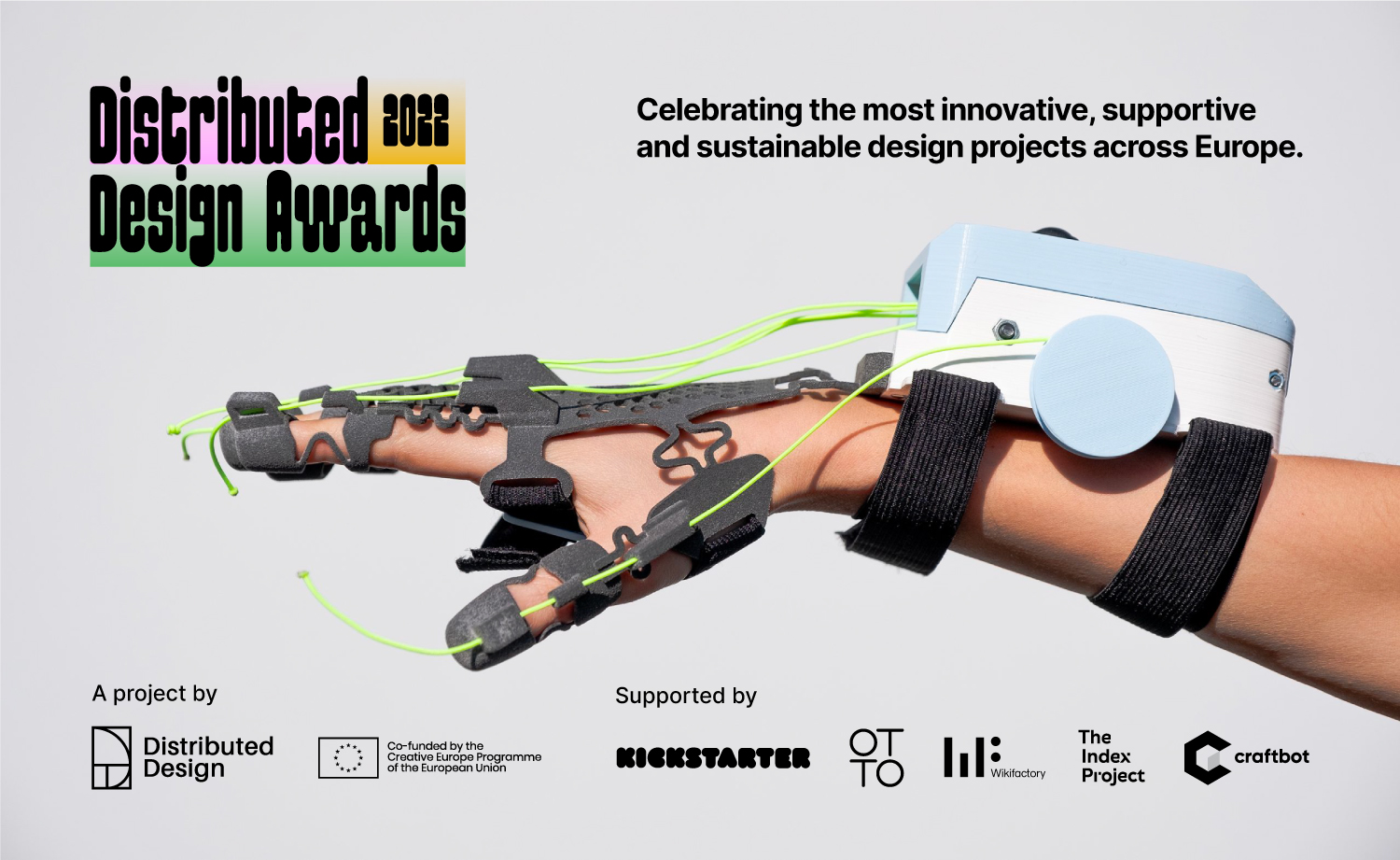 Distributed 2022
Design Awards

Celebrating the most innovative, supportive and sustainable design projects across Europe.

A project by

Distributed Design

Co-funded by the Creative Europe Programme of the European Union

Supported by

KICKSTARTER

OT TO

Wikifactory

The Index Project

craftbot